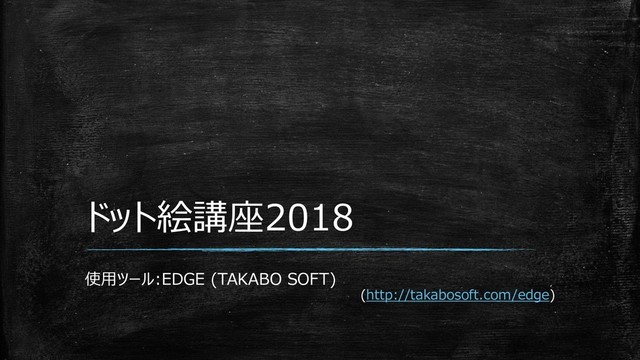 ドット絵講座2018

使用ツール:EDGE (TAKABO SOFT)
(http://takabosoft.com/edge)